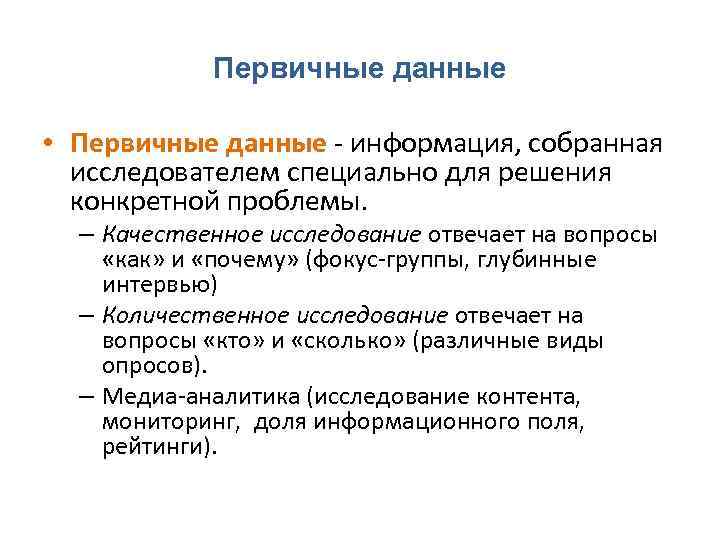 Первичные данные

• Первичные данные - информация, собранная исследователем специально для решения конкретной проблемы.

– Качественное исследование отвечает на вопросы «как» и «почему» (фокус-группы, глубинные интервью)

– Количественное исследование отвечает на вопросы «кто» и «сколько» (различные виды опросов).

– Медиа-аналитика (исследование контента, мониторинг, доля информационного поля, рейтинги).